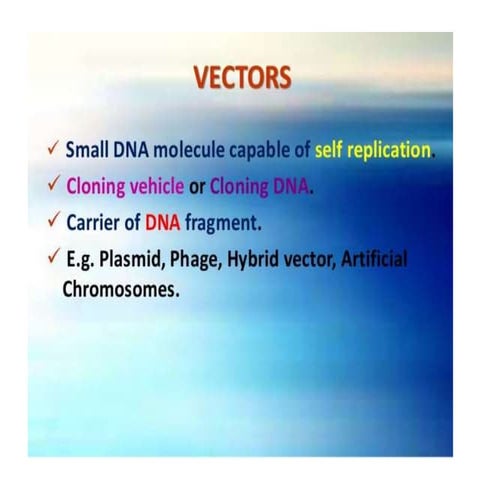 VECTORS

✓ Small DNA molecule capable of self replication.

✓ Cloning vehicle or Cloning DNA.

✓ Carrier of DNA fragment.

✓ E.g. Plasmid, Phage, Hybrid vector, Artificial Chromosomes.